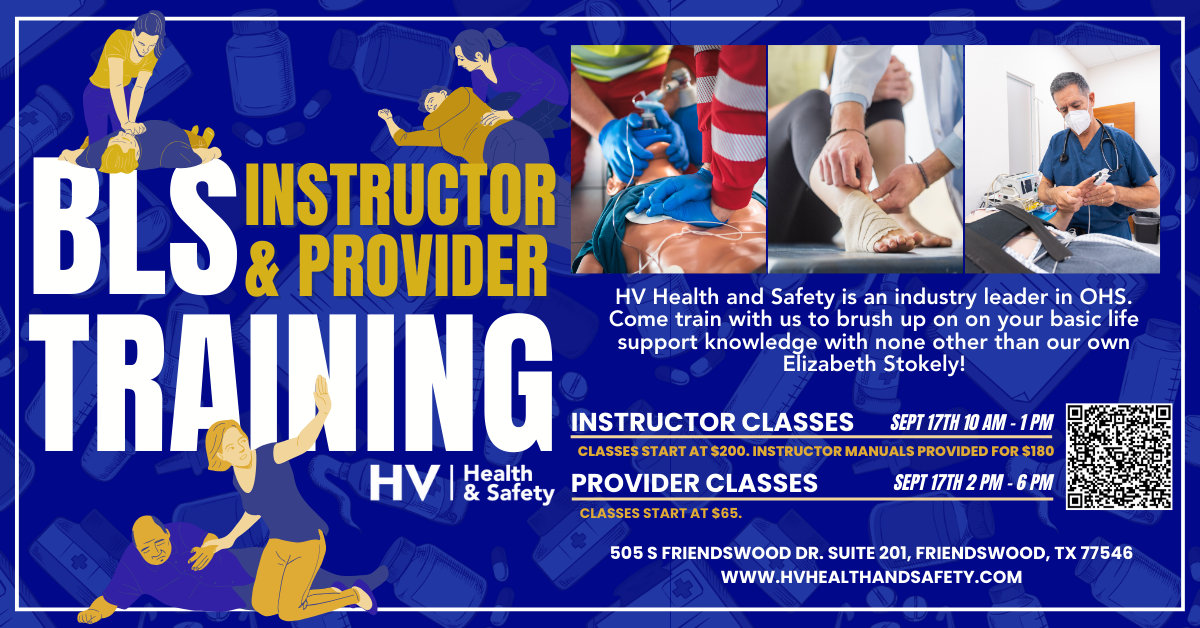 BLS INSTRUCTOR & PROVIDER TRAINING

HV | Health & Safety

HV Health and Safety is an industry leader in OHS. Come train with us to brush up on on your basic life support knowledge with none other than our own Elizabeth Stokely!

INSTRUCTOR CLASSES SEPT 17TH 10 AM - 1 PM

CLASSES START AT $200. INSTRUCTOR MANUALS PROVIDED FOR $180

PROVIDER CLASSES SEPT 17TH 2 PM - 6 PM

CLASSES START AT $65.

505 S FRIENDSWOOD DR. SUITE 201, FRIENDSWOOD, TX 77546
WWW.HVHEALTHANDSAFETY.COM